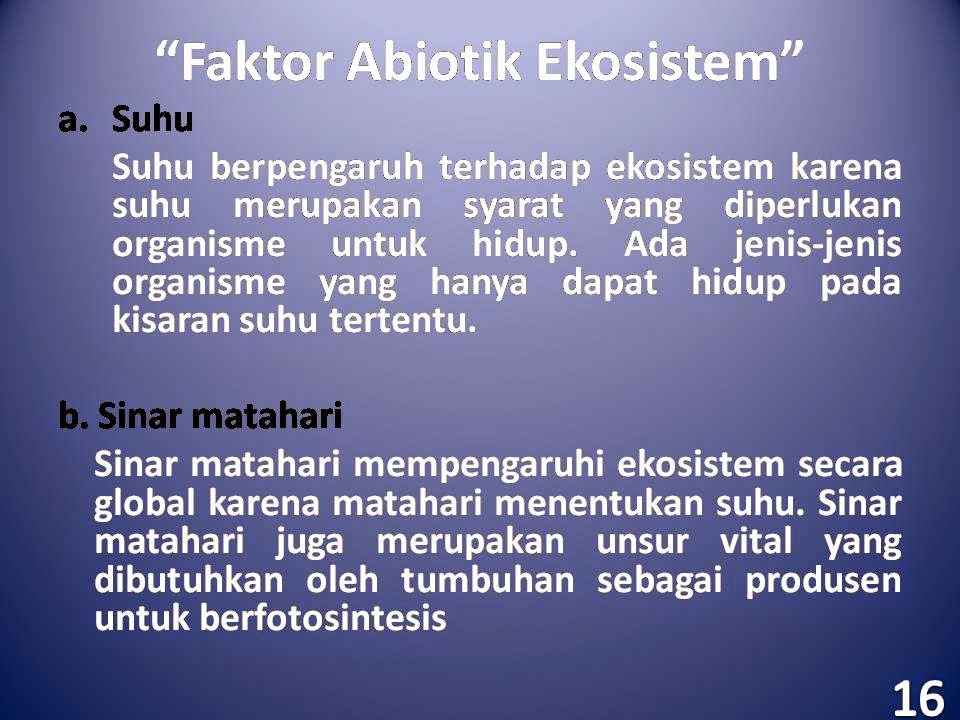 “Faktor Abiotik Ekosistem”

a. Suhu

Suhu berpengaruh terhadap ekosistem karena suhu merupakan syarat yang diperlukan organisme untuk hidup. Ada jenis-jenis organisme yang hanya dapat hidup pada kisaran suhu tertentu.

b. Sinar matahari

Sinar matahari mempengaruhi ekosistem secara global karena matahari menentukan suhu. Sinar matahari juga merupakan unsur vital yang dibutuhkan oleh tumbuhan sebagai produsen untuk berfotosintesis

16